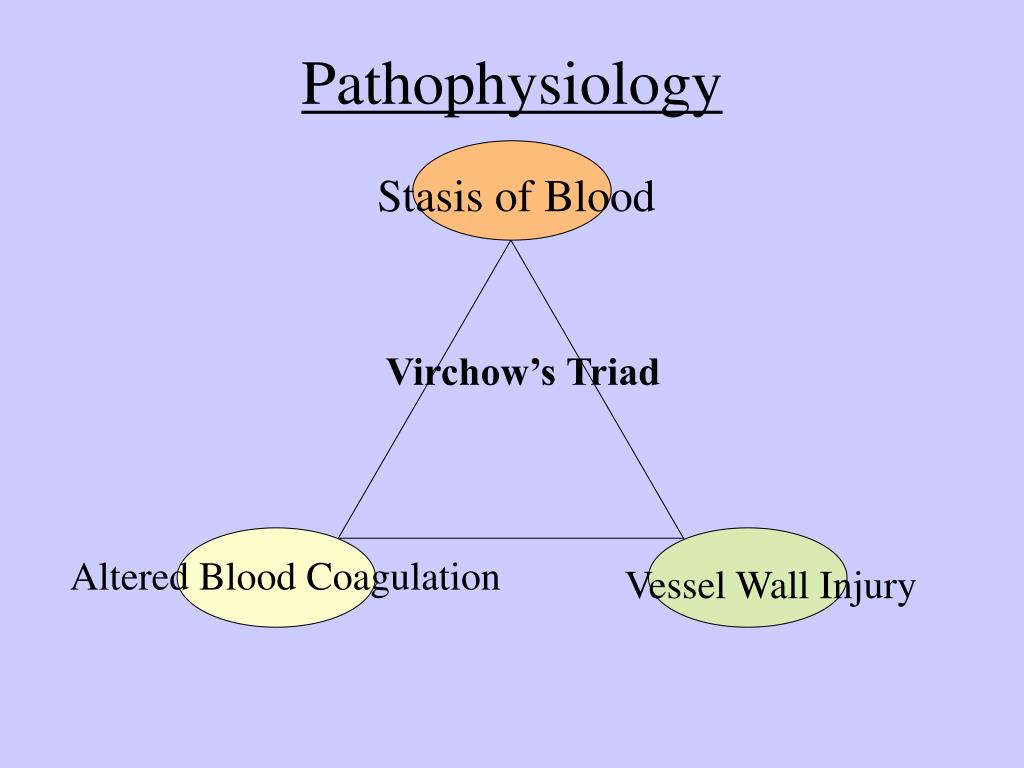 Pathophysiology

Stasis of Blood

Virchow’s Triad

Altered Blood Coagulation

Vessel Wall Injury